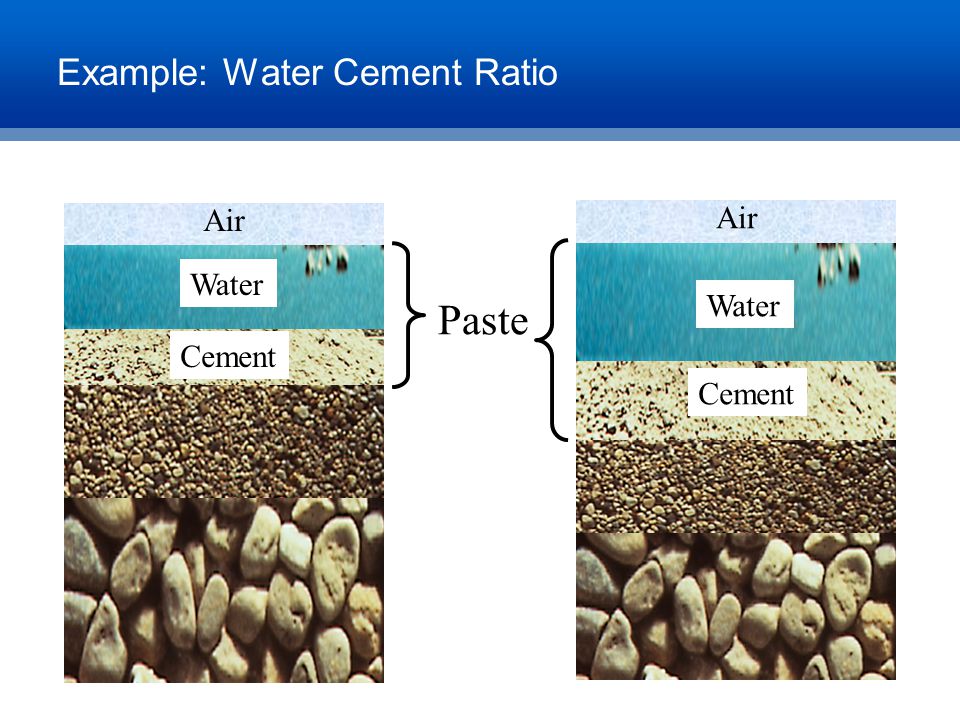 Example: Water Cement Ratio

Air

Water

Cement

Paste

Air

Water

Cement